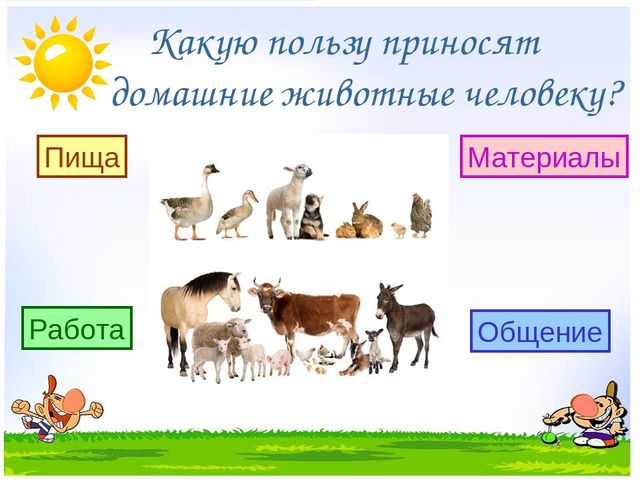 Какую пользу приносят домашние животные человеку?

Пища

Материалы

Работа

Общение